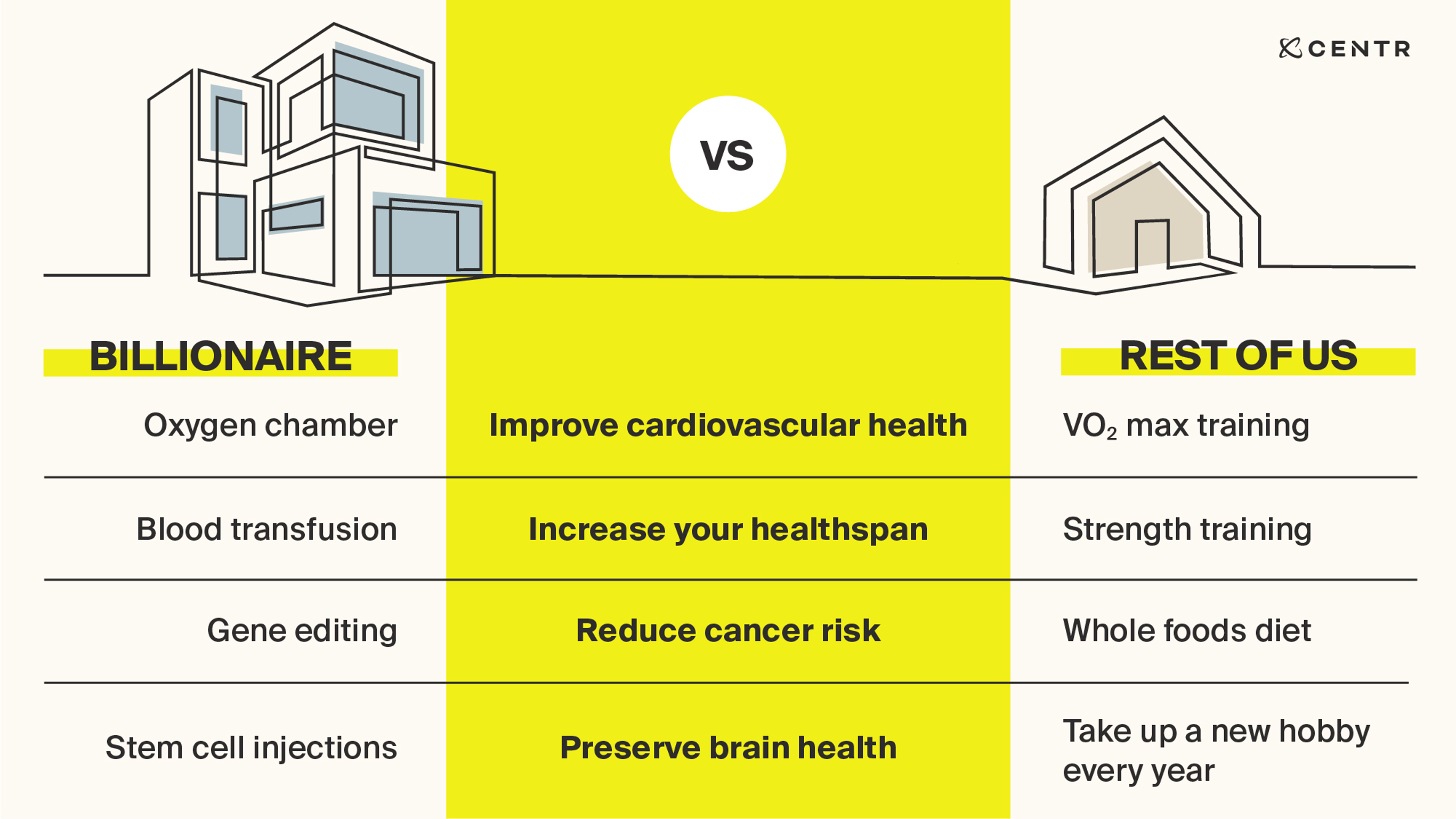 CENTR

VS

| BILLIONAIRE | | REST OF US |
|---|---|---|
| Oxygen chamber | Improve cardiovascular health | $VO_2$ max training |
| Blood transfusion | Increase your healthspan | Strength training |
| Gene editing | Reduce cancer risk | Whole foods diet |
| Stem cell injections | Preserve brain health | Take up a new hobby every year |